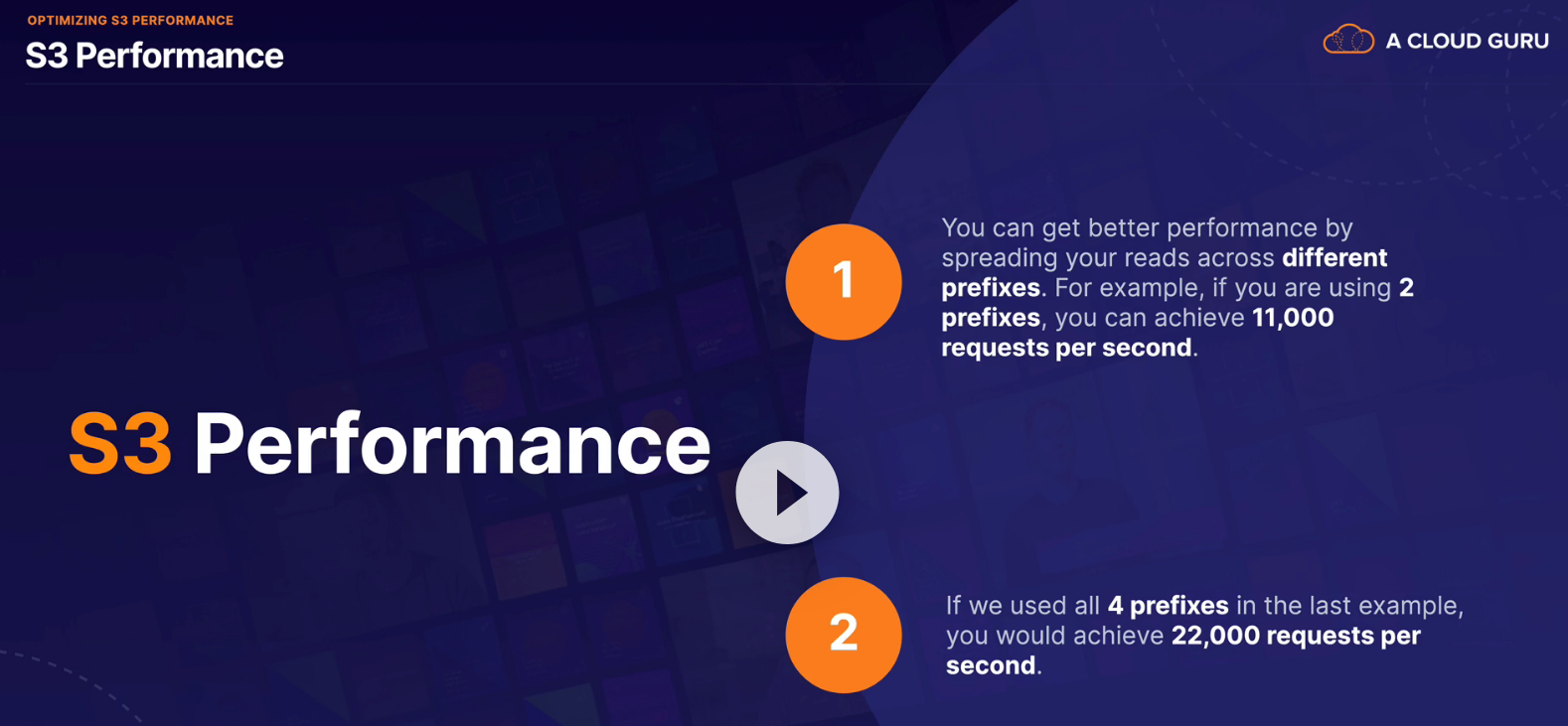 OPTIMIZING S3 PERFORMANCE
S3 Performance

A CLOUD GURU

S3 Performance

1

You can get better performance by spreading your reads across different prefixes. For example, if you are using 2 prefixes, you can achieve 11,000 requests per second.

2

If we used all 4 prefixes in the last example, you would achieve 22,000 requests per second.